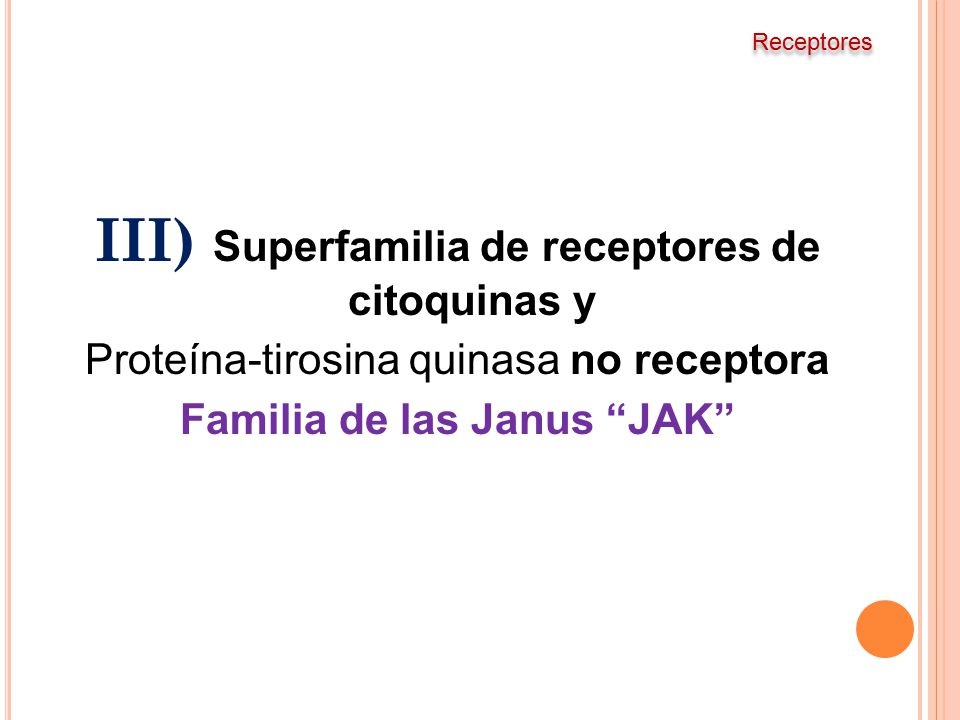 Receptores

III) Superfamilia de receptores de citoquinas y

Proteína-tirosina quinasa no receptora

Familia de las Janus “JAK”